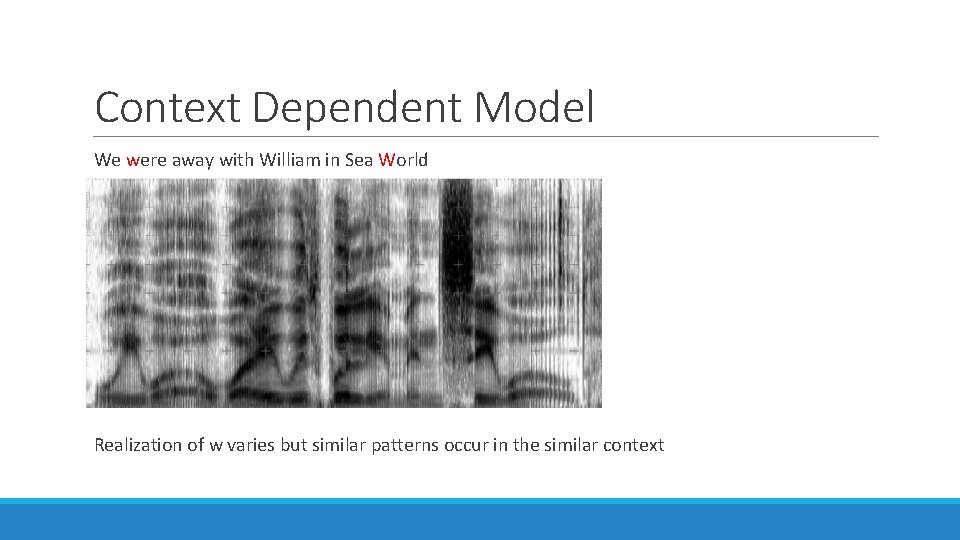 Context Dependent Model

We were away with William in Sea World

Realization of w varies but similar patterns occur in the similar context